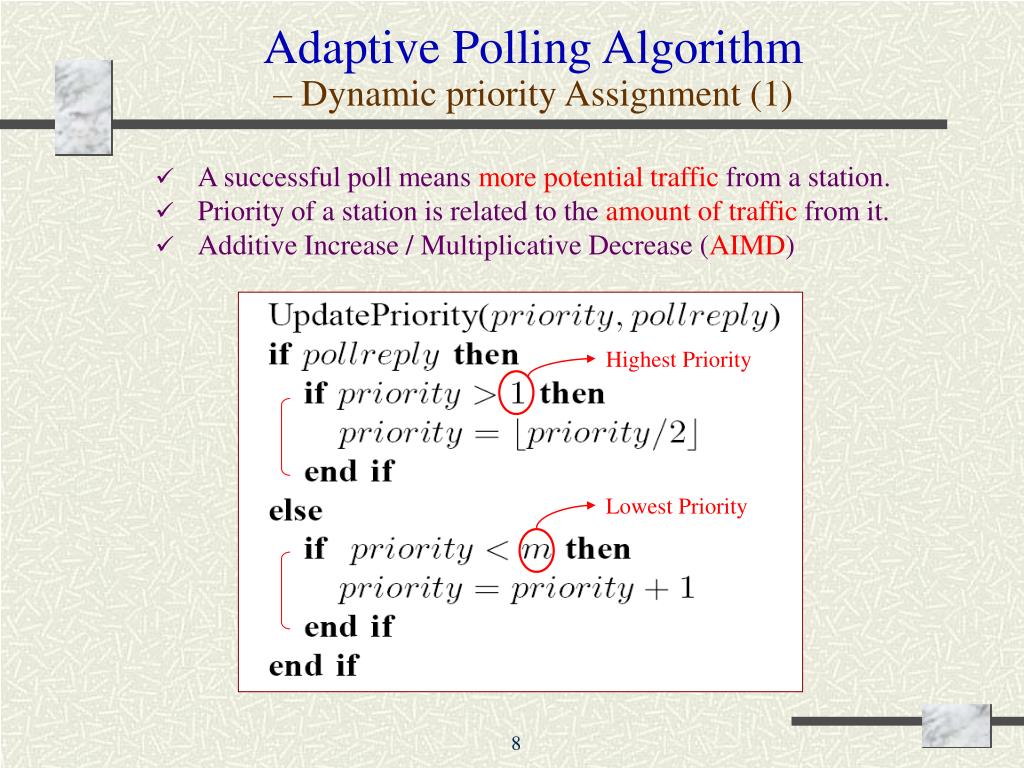 Adaptive Polling Algorithm
– Dynamic priority Assignment (1)

✓ A successful poll means more potential traffic from a station.
✓ Priority of a station is related to the amount of traffic from it.
✓ Additive Increase / Multiplicative Decrease (AIMD)

UpdatePriority($priority, pollreply$)
**if** $pollreply$ **then**
**if** $priority > 1$ **then**
$priority = \lfloor priority/2 \rfloor$
**end if**
**else**
**if** $priority < m$ **then**
$priority = priority + 1$
**end if**
**end if**

Highest Priority

Lowest Priority

8